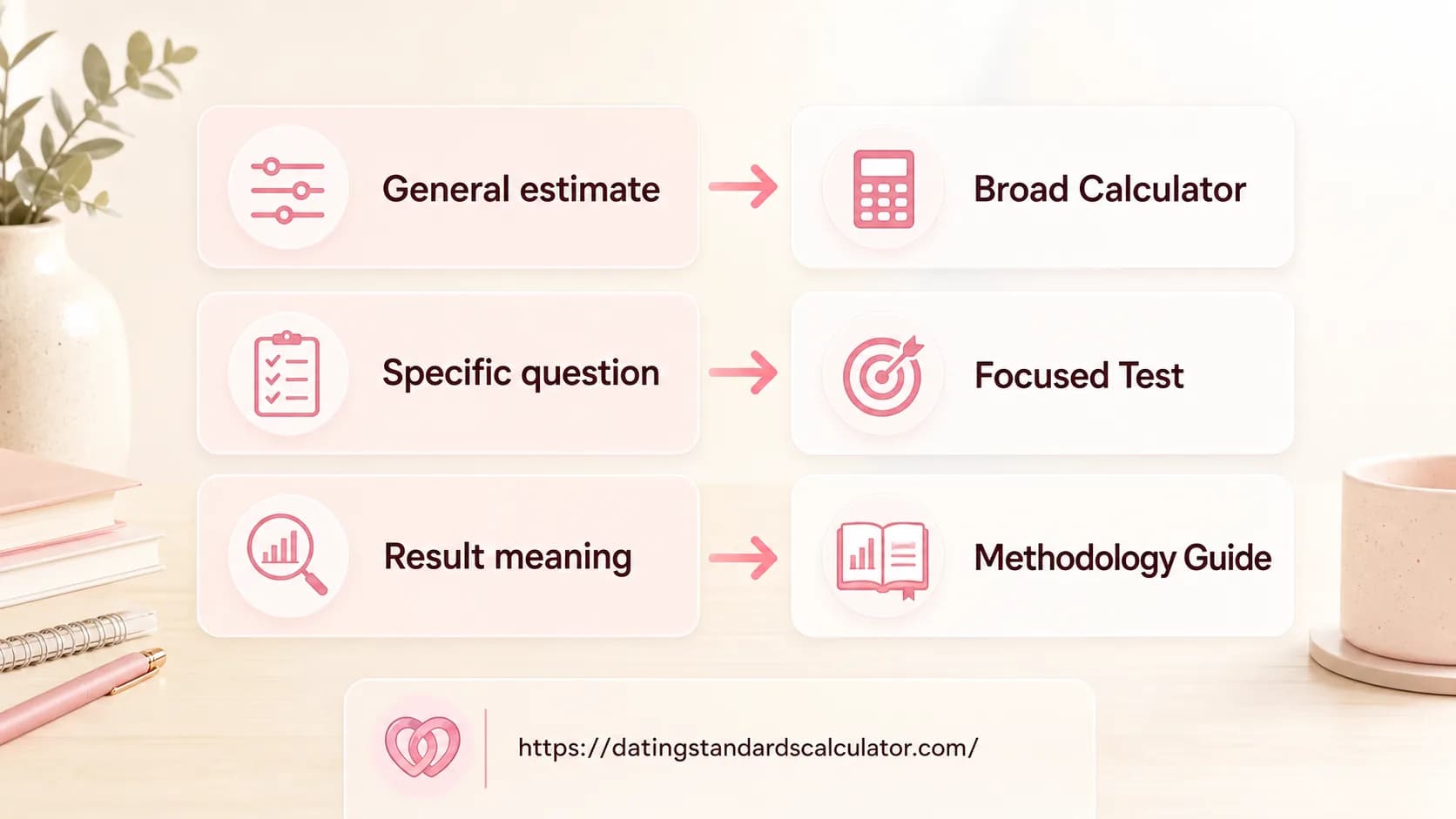 General estimate

Broad Calculator

Specific question

Focused Test

Result meaning

Methodology Guide

https://datingstandardscalculator.com/